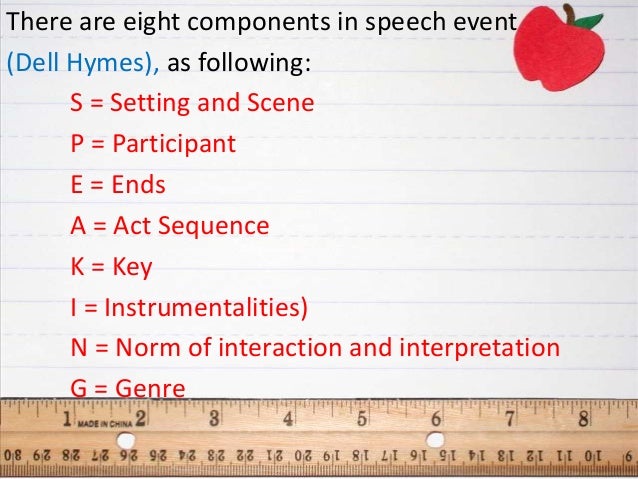 There are eight components in speech event (Dell Hymes), as following:

S = Setting and Scene
P = Participant
E = Ends
A = Act Sequence
K = Key
I = Instrumentalities)
N = Norm of interaction and interpretation
G = Genre

1 MADE IN CHINA 2 3 4 5 6 7 8

30 29 28 27 26 25 24 23 22 21 20 19 18 17 16 15 14 13 12 11 10 9